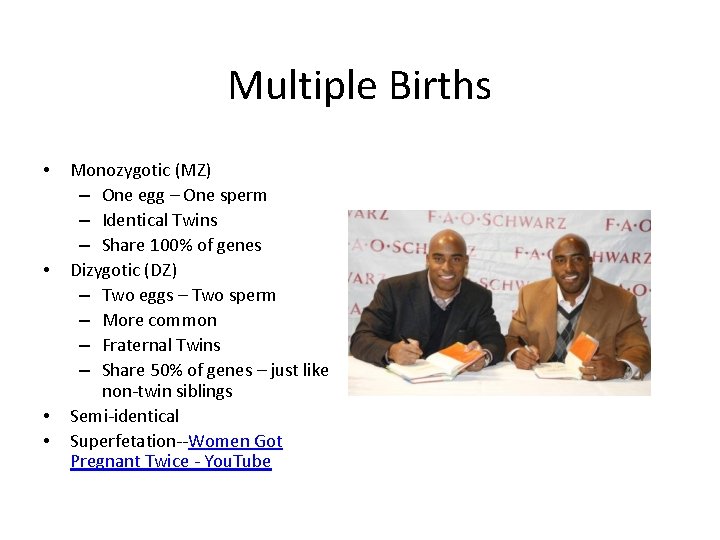 Multiple Births

• Monozygotic (MZ)
- One egg – One sperm
- Identical Twins
- Share 100% of genes
• Dizygotic (DZ)
- Two eggs – Two sperm
- More common
- Fraternal Twins
- Share 50% of genes – just like non-twin siblings
• Semi-identical
• Superfetation--Women Got Pregnant Twice - YouTube

F·A·O·SCHWARZ